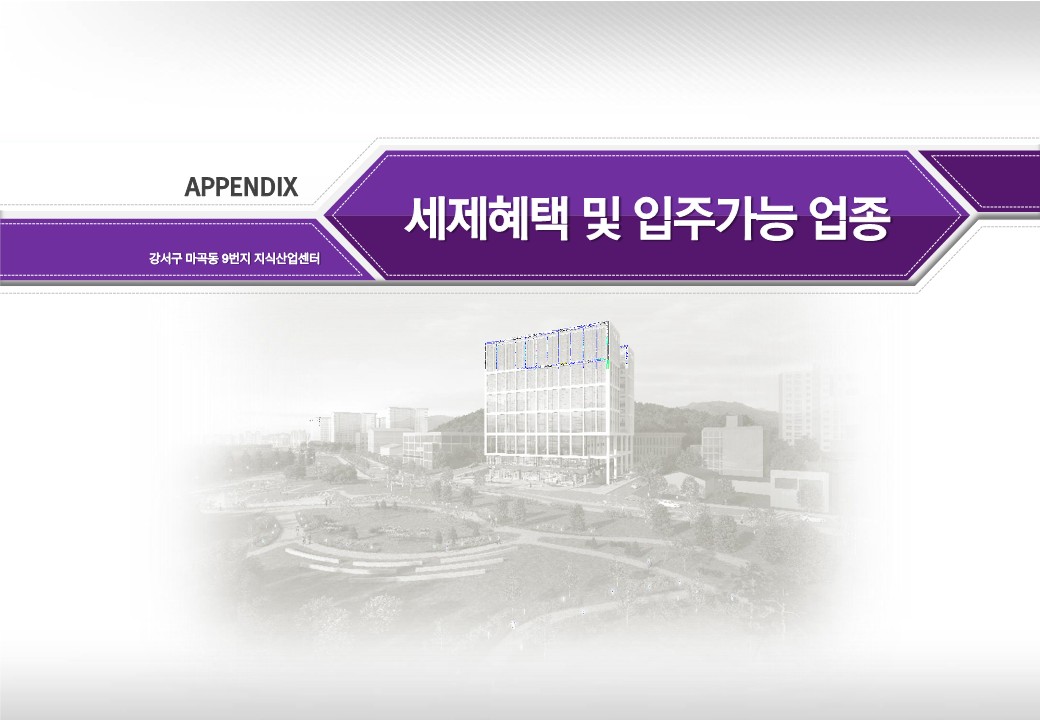 APPENDIX

강서구 마곡동 9번지 지식산업센터

세제혜택 및 입주가능 업종